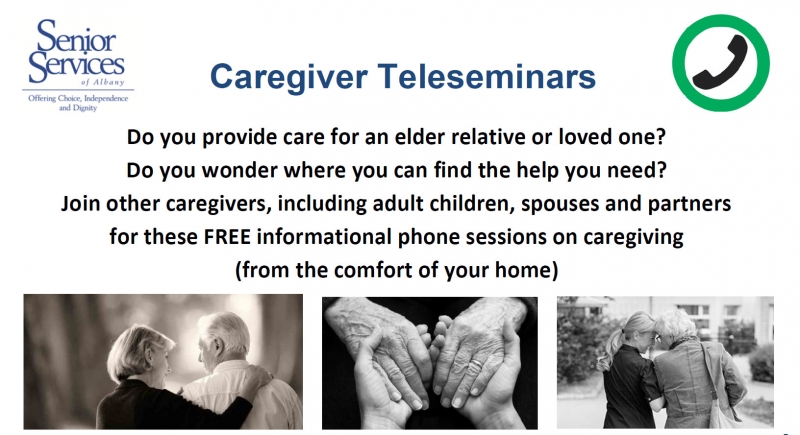 Senior Services of Albany
Offering Choice, Independence and Dignity

Caregiver Teleseminars

Do you provide care for an elder relative or loved one?
Do you wonder where you can find the help you need?
Join other caregivers, including adult children, spouses and partners for these FREE informational phone sessions on caregiving (from the comfort of your home)